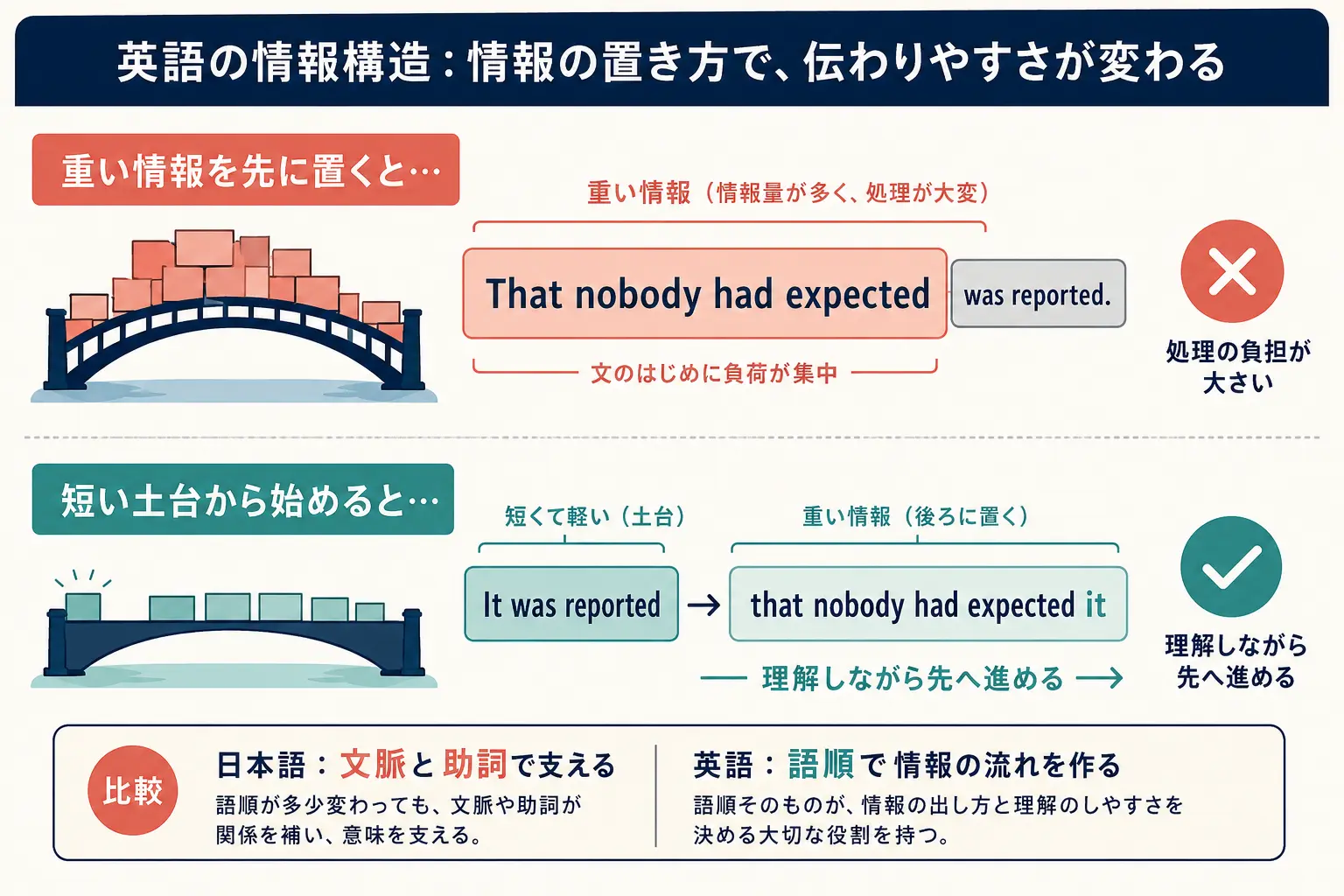 英語の情報構造：情報の置き方で、伝わりやすさが変わる

重い情報を先に置くと…

重い情報（情報量が多く、処理が大変）

That nobody had expected was reported.

文のはじめに負荷が集中

処理の負担が大きい

短い土台から始めると…

短くて軽い（土台）

重い情報（後ろに置く）

It was reported → that nobody had expected it

理解しながら先へ進める

理解しながら先へ進める

比較

日本語：文脈と助詞で支える
語順が多少変わっても、文脈や助詞が関係を補い、意味を支える。

英語：語順で情報の流れを作る
語順そのものが、情報の出し方と理解のしやすさを決める大切な役割を持つ。